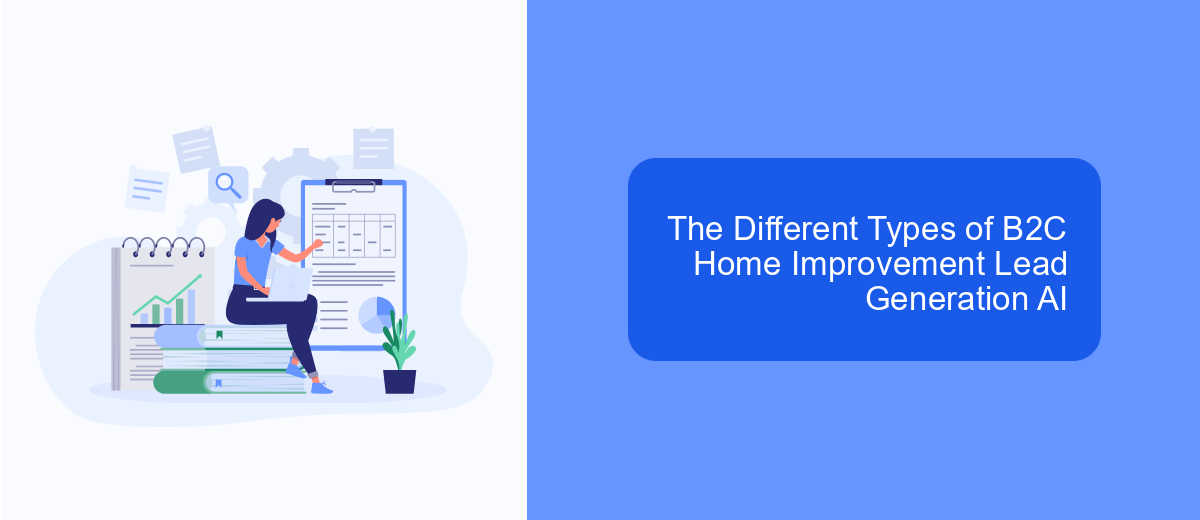 The Different Types of B2C Home Improvement Lead Generation AI